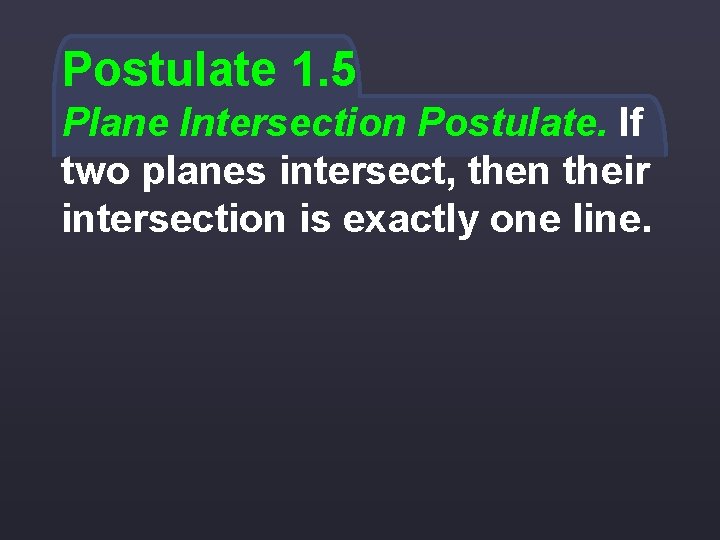 Postulate 1.5

Plane Intersection Postulate. If two planes intersect, then their intersection is exactly one line.